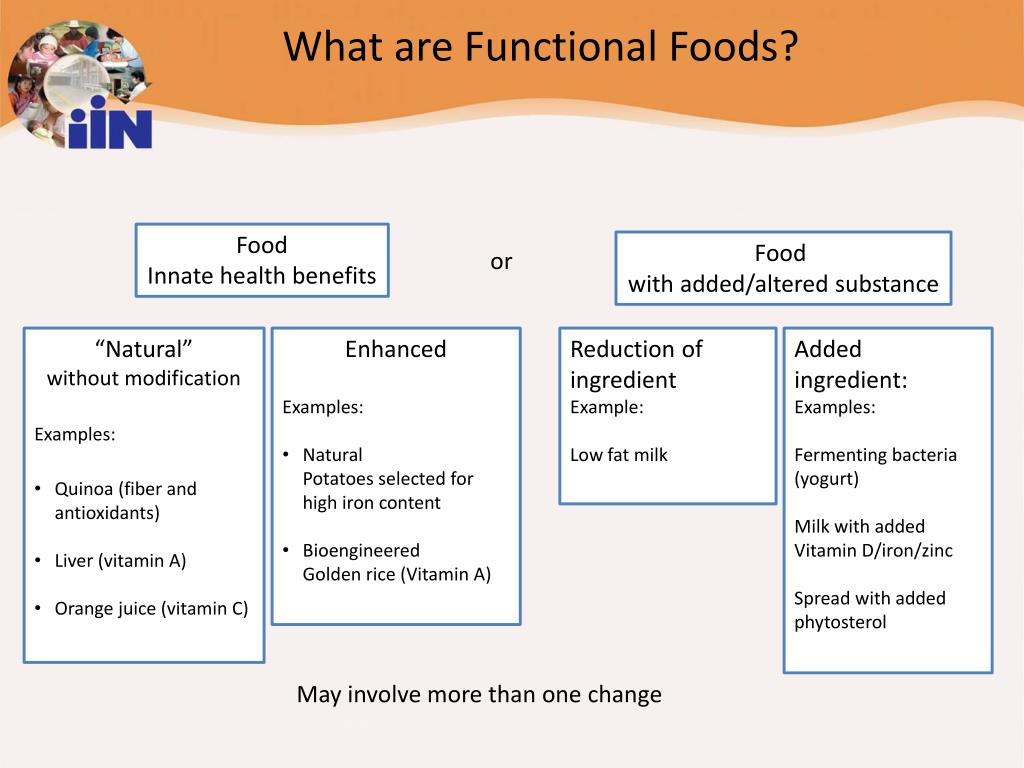 iiN

What are Functional Foods?

Food
Innate health benefits

or

Food
with added/altered substance

“Natural”
without modification

Examples:

• Quinoa (fiber and antioxidants)

• Liver (vitamin A)

• Orange juice (vitamin C)

Enhanced

Examples:

• Natural
Potatoes selected for high iron content

• Bioengineered
Golden rice (Vitamin A)

Reduction of ingredient
Example:

Low fat milk

Added ingredient:
Examples:

Fermenting bacteria (yogurt)

Milk with added Vitamin D/iron/zinc

Spread with added phytosterol

May involve more than one change